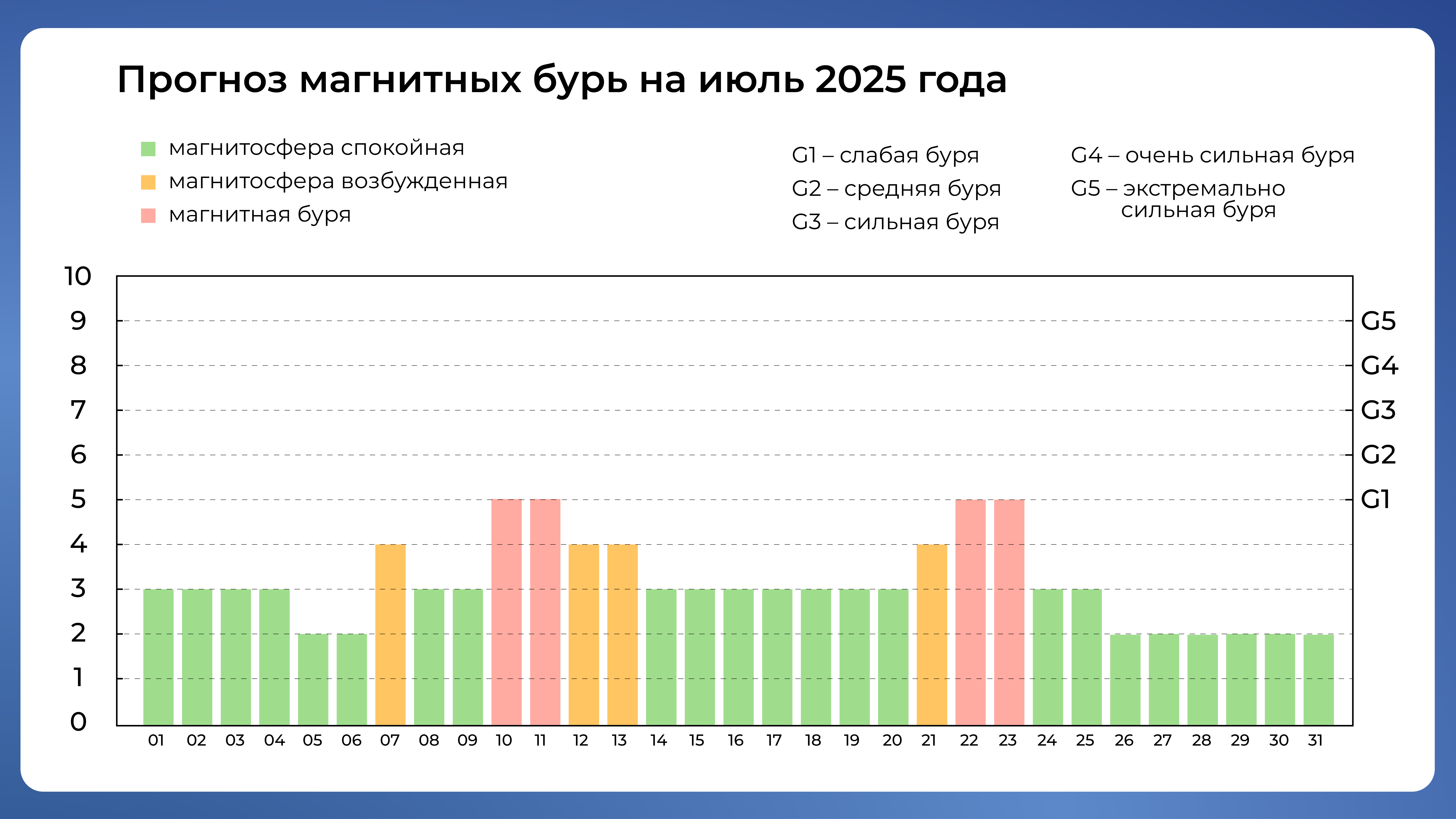 Прогноз магнитных бурь на июль 2025 года

магнитосфера спокойная
магнитосфера возбужденная
магнитная буря

G1 – слабая буря
G2 – средняя буря
G3 – сильная буря
G4 – очень сильная буря
G5 – экстремально сильная буря

10
9
8
7
6
5
4
3
2
1
0

G5
G4
G3
G2
G1

01 02 03 04 05 06 07 08 09 10 11 12 13 14 15 16 17 18 19 20 21 22 23 24 25 26 27 28 29 30 31